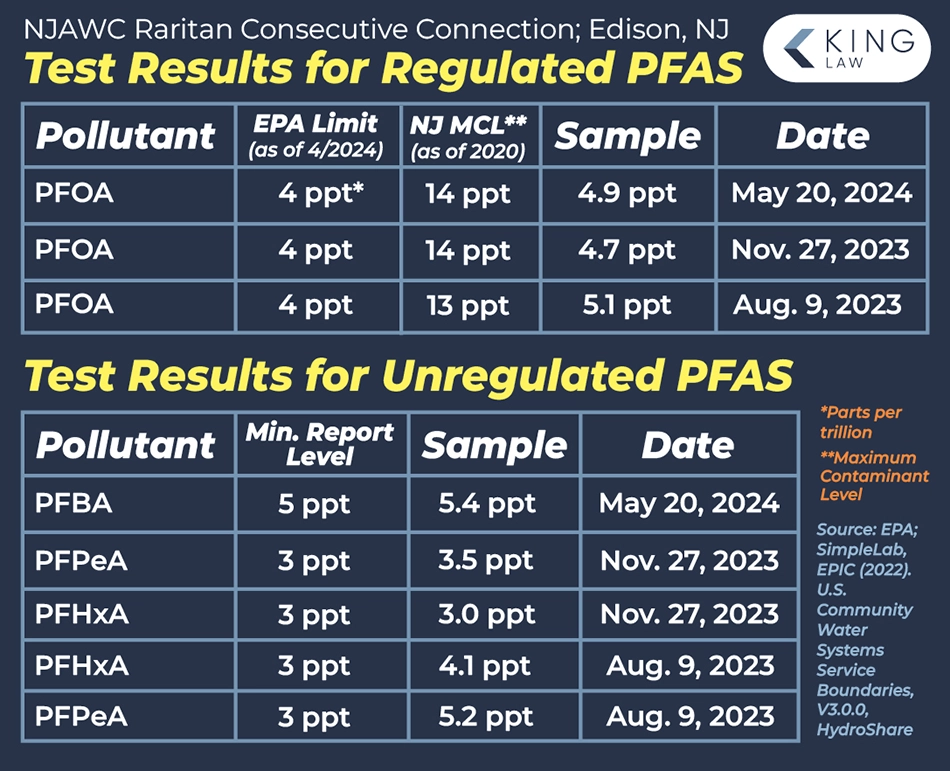 NJAWC Raritan Consecutive Connection; Edison, NJ

KING LAW

Test Results for Regulated PFAS

| Pollutant | EPA Limit (as of 4/2024) | NJ MCL** (as of 2020) | Sample | Date |
|---|---|---|---|---|
| PFOA | 4 ppt* | 14 ppt | 4.9 ppt | May 20, 2024 |
| PFOA | 4 ppt | 14 ppt | 4.7 ppt | Nov. 27, 2023 |
| PFOA | 4 ppt | 13 ppt | 5.1 ppt | Aug. 9, 2023 |

Test Results for Unregulated PFAS

| Pollutant | Min. Report Level | Sample | Date |
|---|---|---|---|
| PFBA | 5 ppt | 5.4 ppt | May 20, 2024 |
| PFPeA | 3 ppt | 3.5 ppt | Nov. 27, 2023 |
| PFHxA | 3 ppt | 3.0 ppt | Nov. 27, 2023 |
| PFHxA | 3 ppt | 4.1 ppt | Aug. 9, 2023 |
| PFPeA | 3 ppt | 5.2 ppt | Aug. 9, 2023 |

*Parts per trillion

**Maximum Contaminant Level

Source: EPA; SimpleLab, EPIC (2022). U.S. Community Water Systems Service Boundaries, V3.0.0, HydroShare